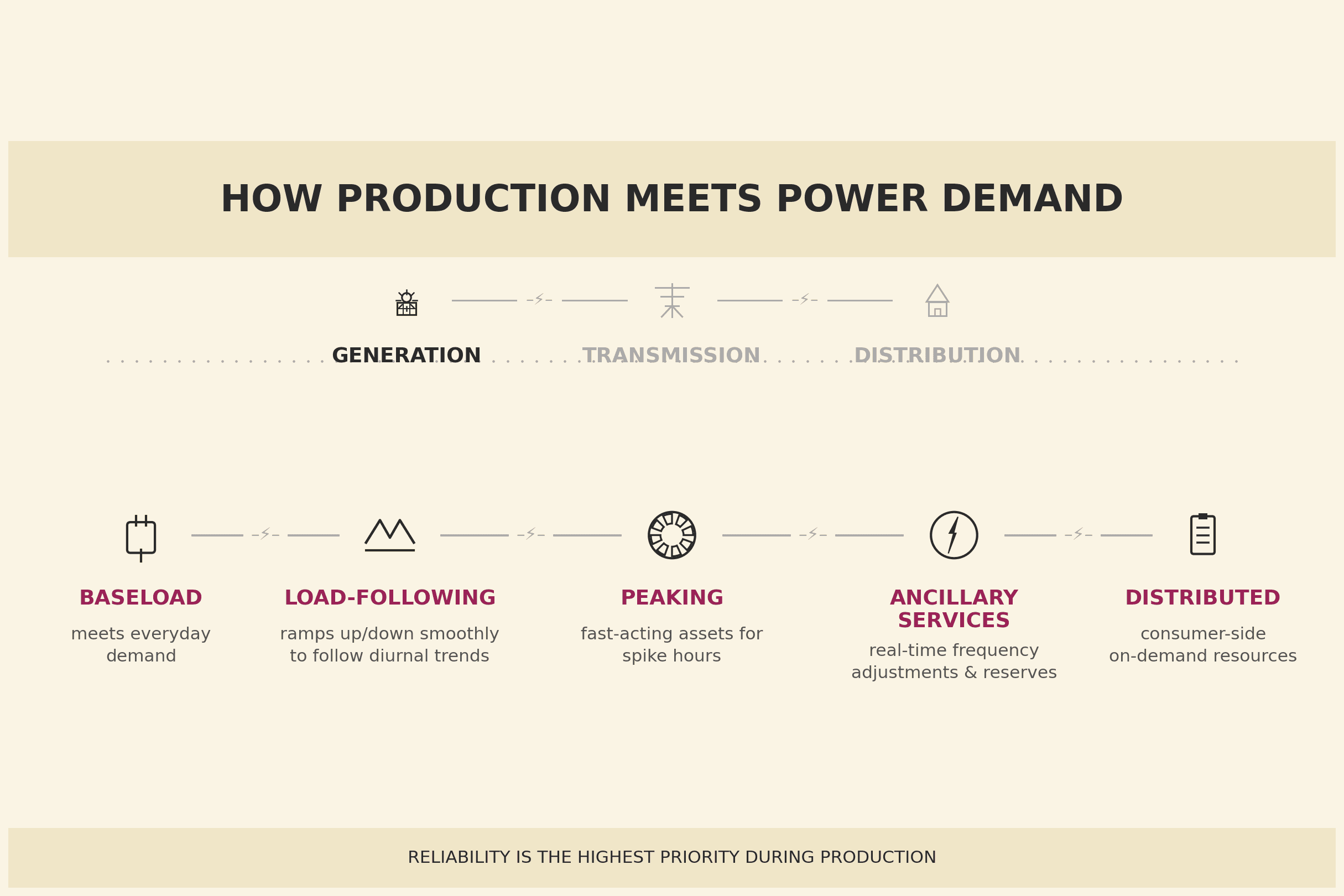 HOW PRODUCTION MEETS POWER DEMAND

GENERATION

TRANSMISSION

DISTRIBUTION

BASELOAD
meets everyday demand

LOAD-FOLLOWING
ramps up/down smoothly to follow diurnal trends

PEAKING
fast-acting assets for spike hours

ANCILLARY SERVICES
real-time frequency adjustments & reserves

DISTRIBUTED
consumer-side on-demand resources

RELIABILITY IS THE HIGHEST PRIORITY DURING PRODUCTION